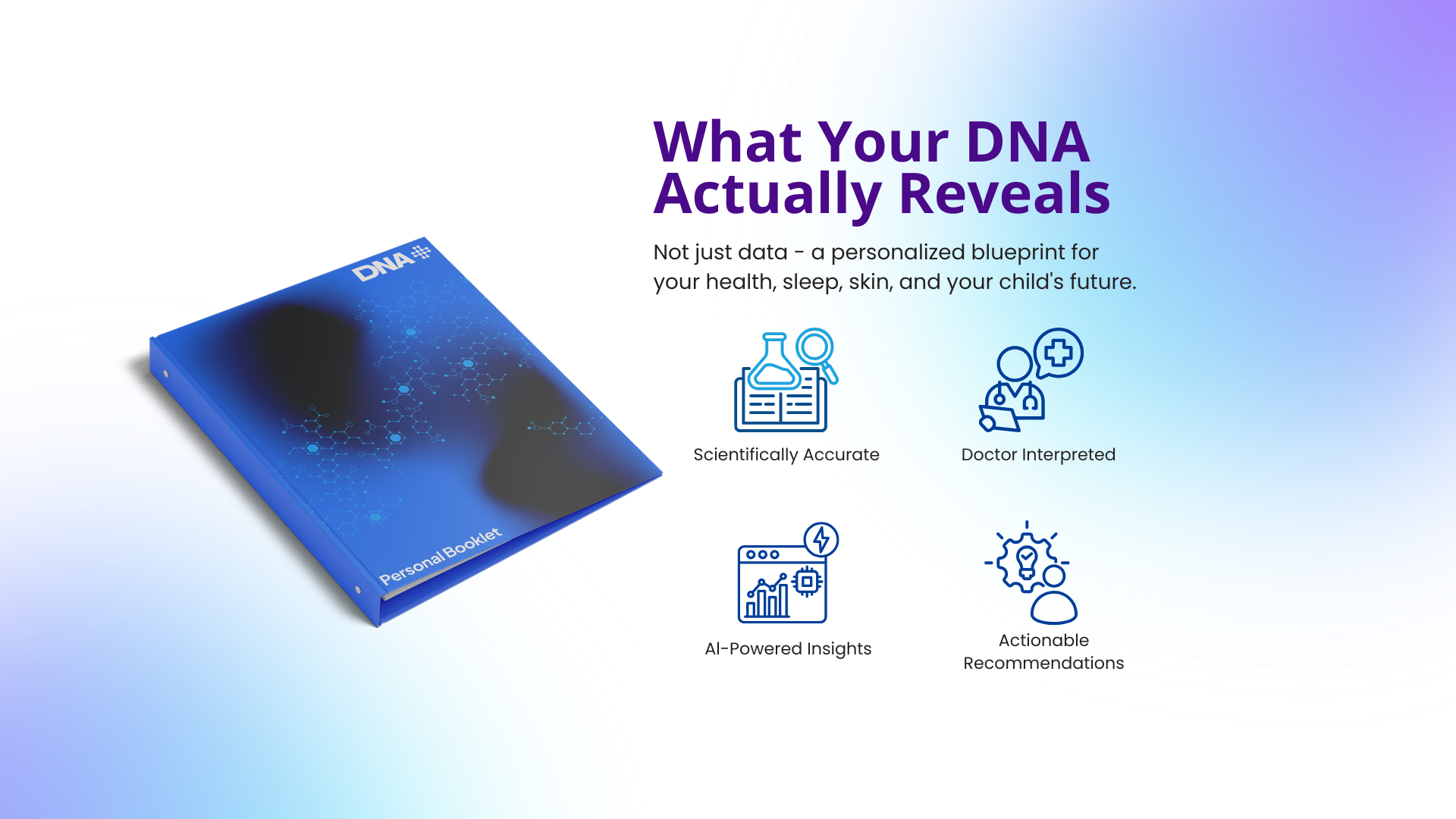 DNA

Personal Booklet

What Your DNA Actually Reveals

Not just data - a personalized blueprint for your health, sleep, skin, and your child's future.

Scientifically Accurate

Doctor Interpreted

AI-Powered Insights

Actionable Recommendations